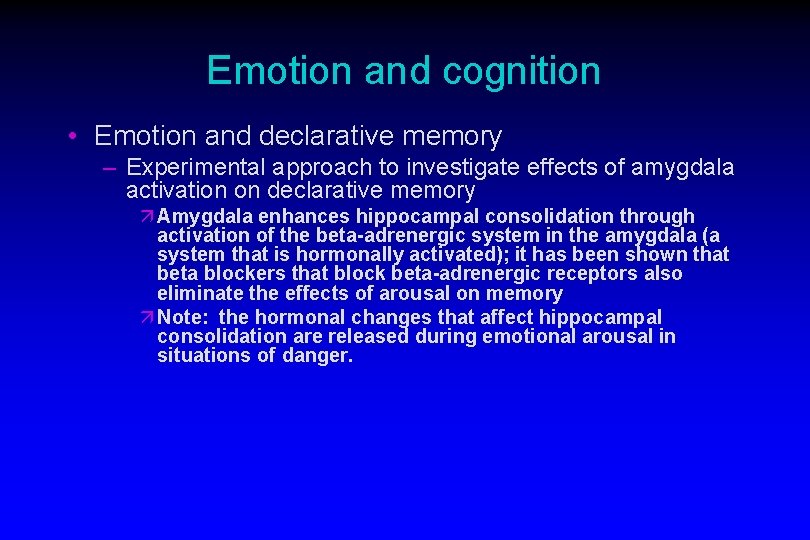 Emotion and cognition

• Emotion and declarative memory

– Experimental approach to investigate effects of amygdala activation on declarative memory

↗ Amygdala enhances hippocampal consolidation through activation of the beta-adrenergic system in the amygdala (a system that is hormonally activated); it has been shown that beta blockers that block beta-adrenergic receptors also eliminate the effects of arousal on memory

↗ Note: the hormonal changes that affect hippocampal consolidation are released during emotional arousal in situations of danger.